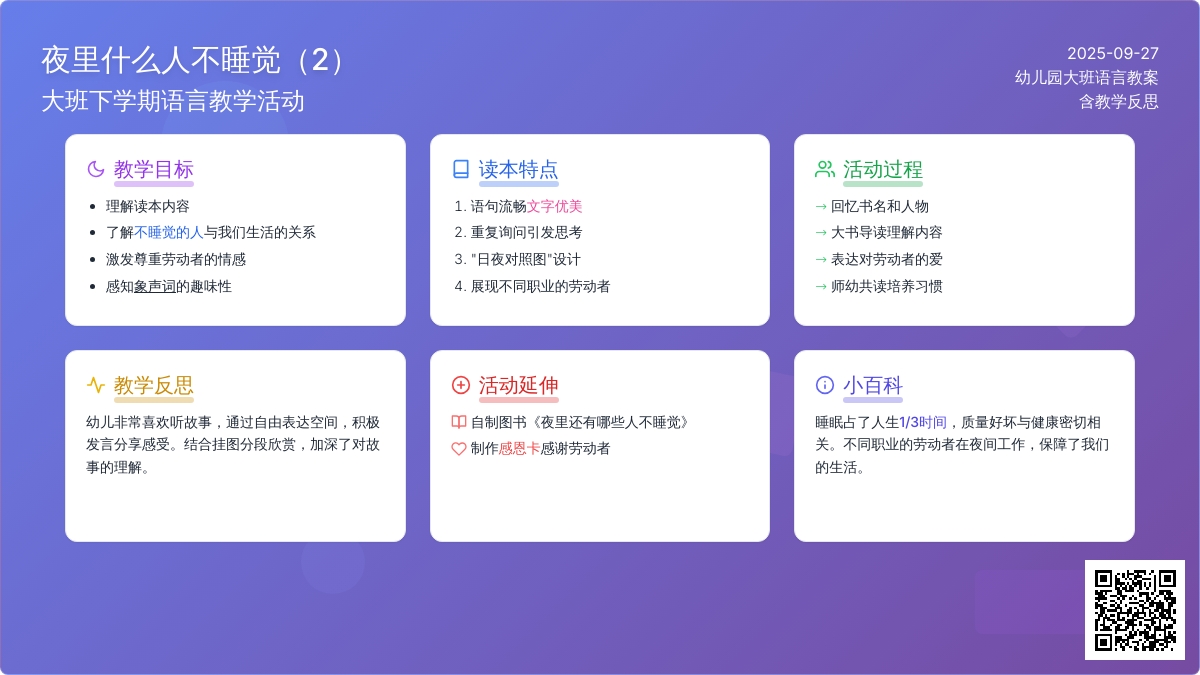 夜里什么人不睡觉（2）
大班下学期语言教学活动

2025-09-27
幼儿园大班语言教案
含教学反思

教学目标
- 理解读本内容
- 了解不睡觉的人与我们生活的关系
- 激发尊重劳动者的情感
- 感知象声词的趣味性

读本特点
1. 语句流畅文字优美
2. 重复询问引发思考
3. "日夜对照图"设计
4. 展现不同职业的劳动者

活动过程
→ 回忆书名和人物
→ 大书导读理解内容
→ 表达对劳动者的爱
→ 师幼共读培养习惯

教学反思
幼儿非常喜欢听故事，通过自由表达空间，积极发言分享感受。结合挂图分段欣赏，加深了对故事的理解。

活动延伸
自制图书《夜里还有哪些人不睡觉》
制作感恩卡感谢劳动者

小百科
睡眠占了人生1/3时间，质量好坏与健康密切相关。不同职业的劳动者在夜间工作，保障了我们的生活。